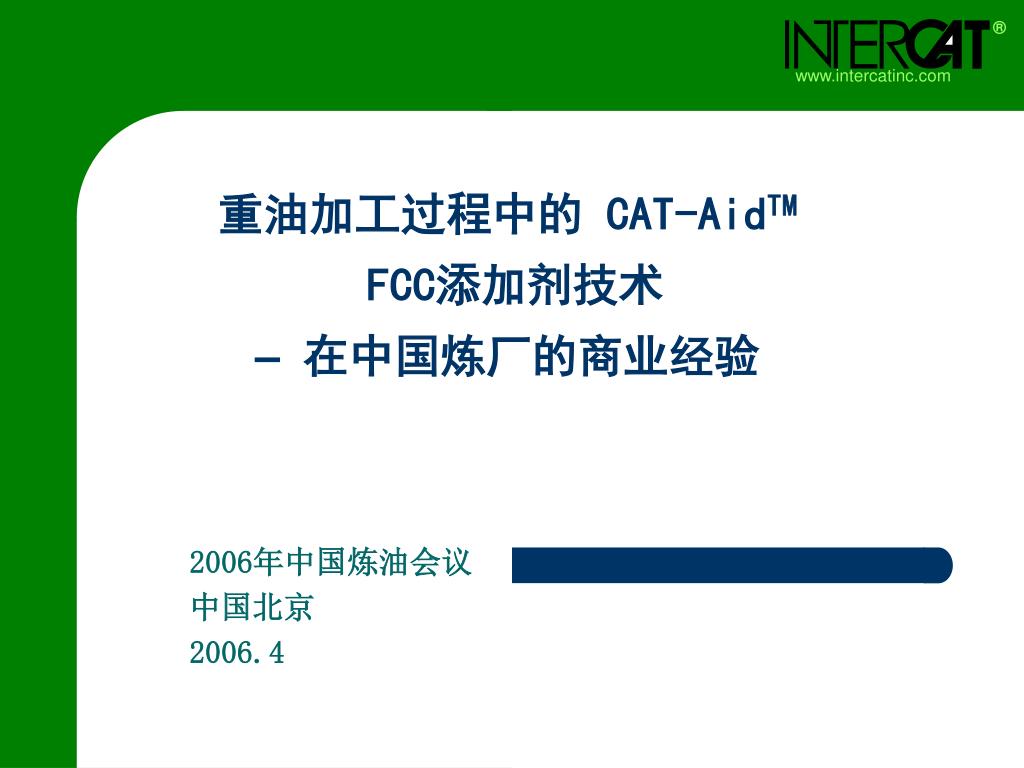 INTERCAT®
www.intercatinc.com

重油加工过程中的 CAT-Aid™
FCC添加剂技术
– 在中国炼厂的商业经验

2006年中国炼油会议
中国北京
2006.4